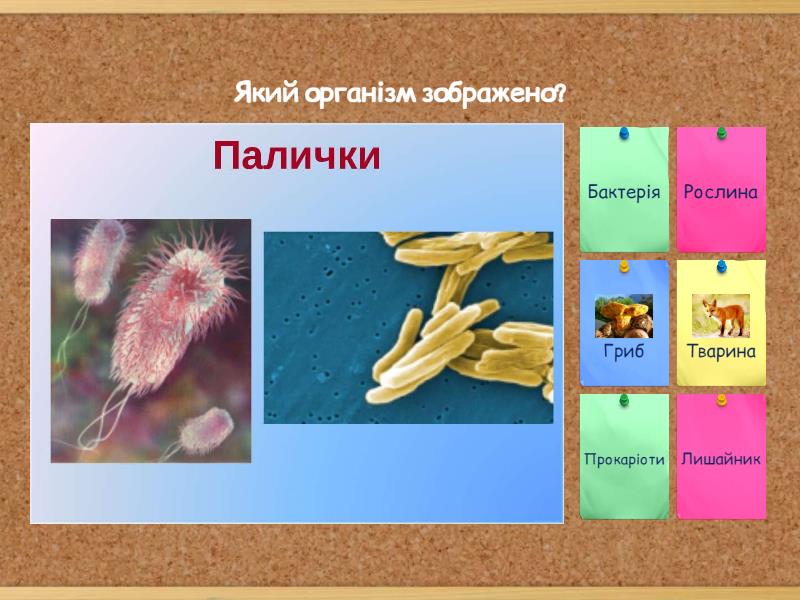 Який організм зображено?

Палички

Бактерія

Рослина

Гриб

Тварина

Прокаріоти

Лишайник